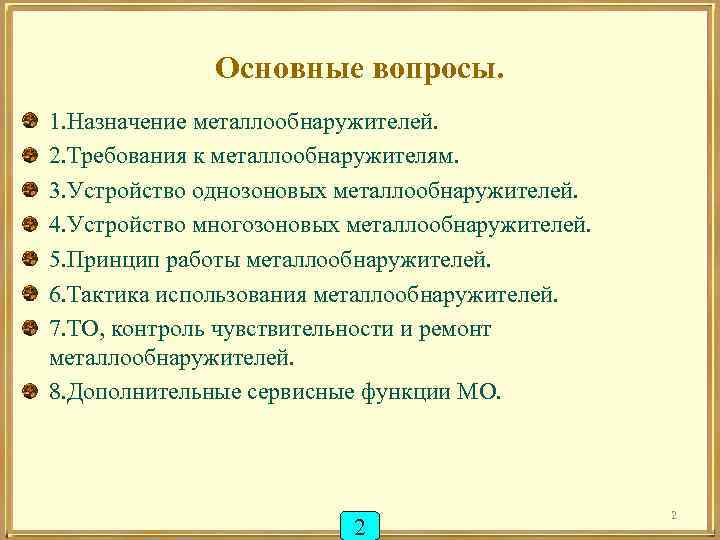 Основные вопросы.

1.Назначение металлообнаружителей.

2.Требования к металлообнаружителям.

3.Устройство однозоновых металлообнаружителей.

4.Устройство многозоновых металлообнаружителей.

5.Принцип работы металлообнаружителей.

6.Тактика использования металлообнаружителей.

7.ТО, контроль чувствительности и ремонт металлообнаружителей.

8.Дополнительные сервисные функции МО.

2

2